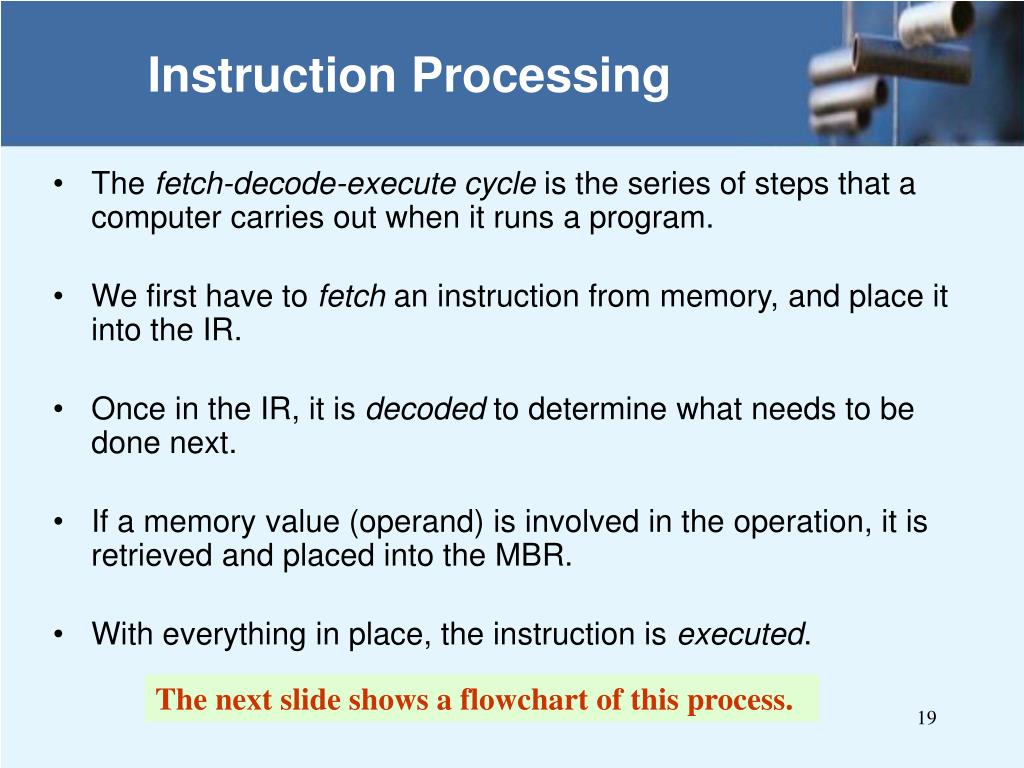 Instruction Processing

• The fetch-decode-execute cycle is the series of steps that a computer carries out when it runs a program.

• We first have to fetch an instruction from memory, and place it into the IR.

• Once in the IR, it is decoded to determine what needs to be done next.

• If a memory value (operand) is involved in the operation, it is retrieved and placed into the MBR.

• With everything in place, the instruction is executed.

The next slide shows a flowchart of this process.

19